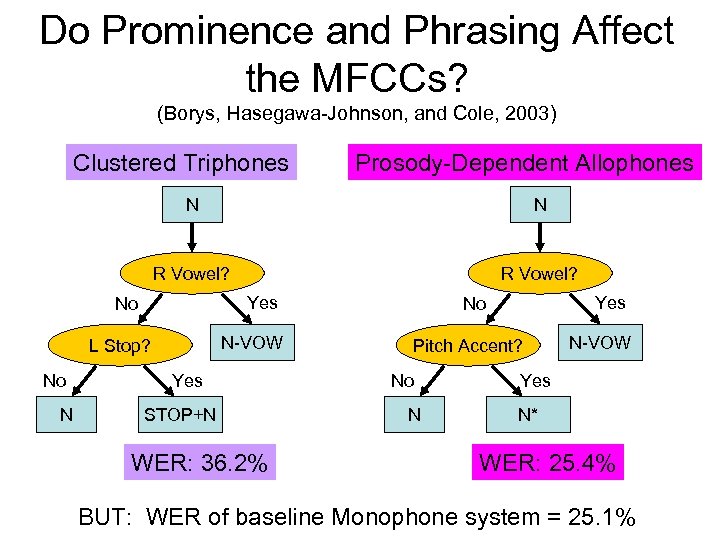 Do Prominence and Phrasing Affect the MFCCs?
(Borys, Hasegawa-Johnson, and Cole, 2003)

Clustered Triphones

N

R Vowel?

No

Yes

L Stop?

N-VOW

No

Yes

N

STOP+N

WER: 36.2%

Prosody-Dependent Allophones

N

R Vowel?

No

Yes

Pitch Accent?

N-VOW

No

Yes

N

N*

WER: 25.4%

BUT: WER of baseline Monophone system = 25.1%